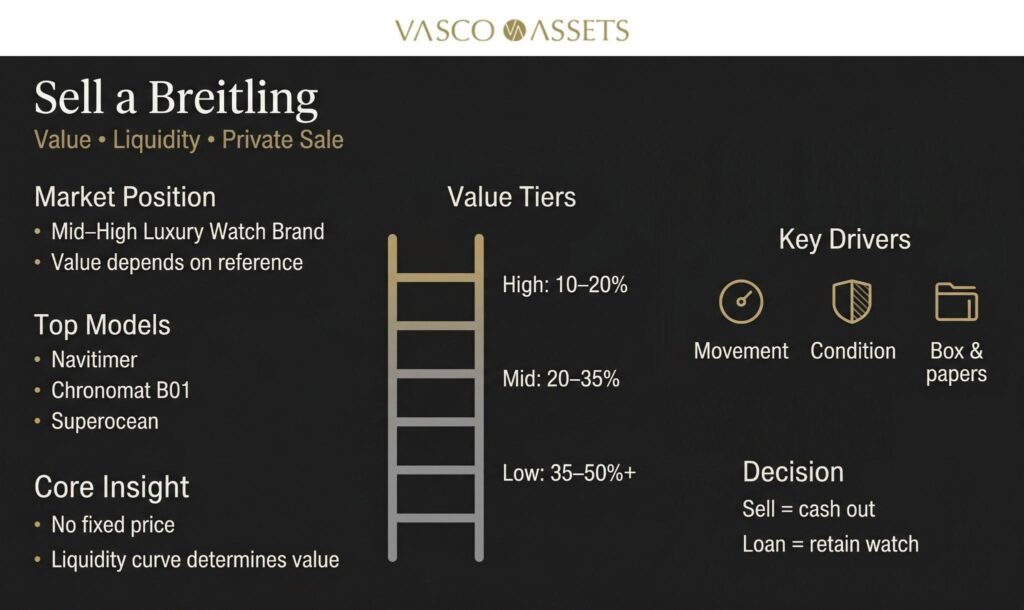 VASCO ASSETS

Sell a Breitling
Value • Liquidity • Private Sale

Market Position
• Mid–High Luxury Watch Brand
• Value depends on reference

Top Models
• Navitimer
• Chronomat B01
• Superocean

Core Insight
• No fixed price
• Liquidity curve determines value

Value Tiers
High: 10–20%
Mid: 20–35%
Low: 35–50%+

Key Drivers
Movement
Condition
Box & papers

Decision
Sell = cash out
Loan = retain watch